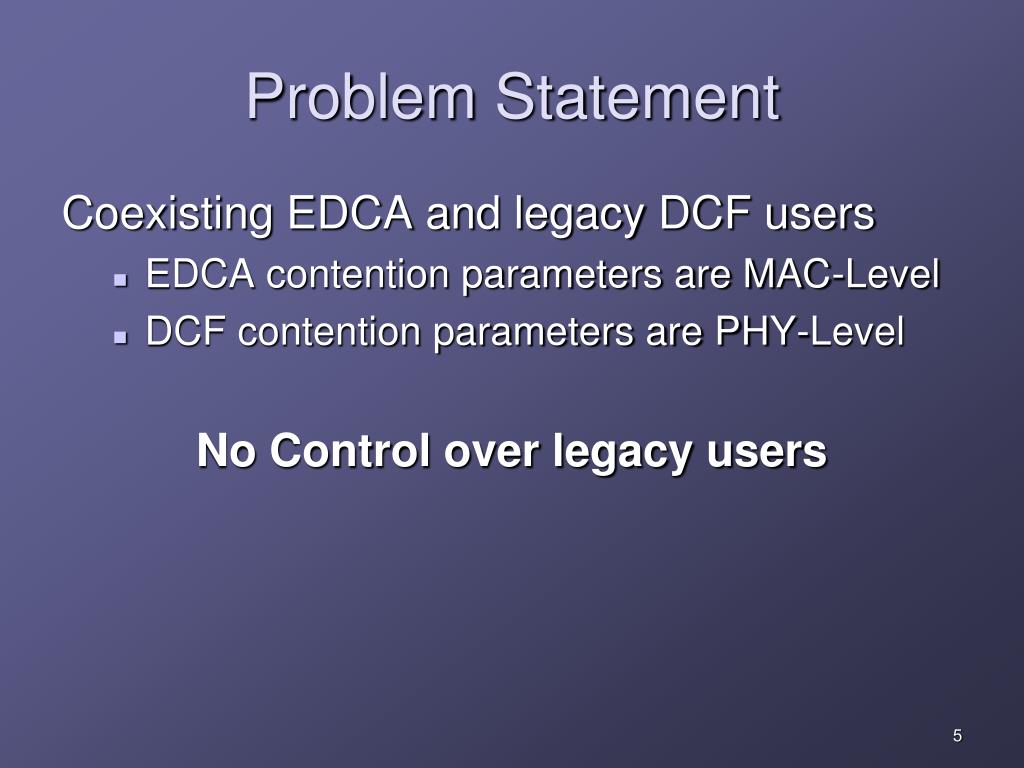 Problem Statement

Coexisting EDCA and legacy DCF users

- EDCA contention parameters are MAC-Level
- DCF contention parameters are PHY-Level

No Control over legacy users

5